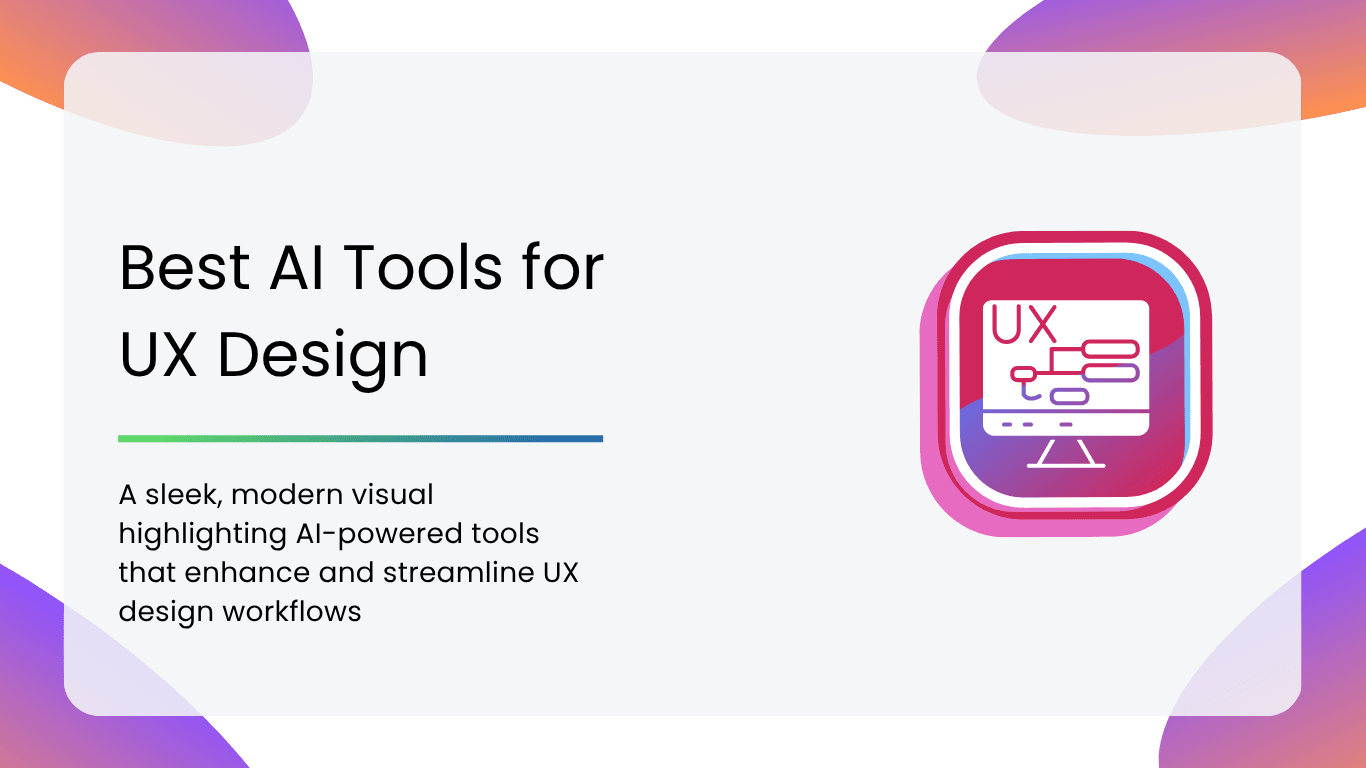 Best AI Tools for UX Design

A sleek, modern visual highlighting AI-powered tools that enhance and streamline UX design workflows

UX